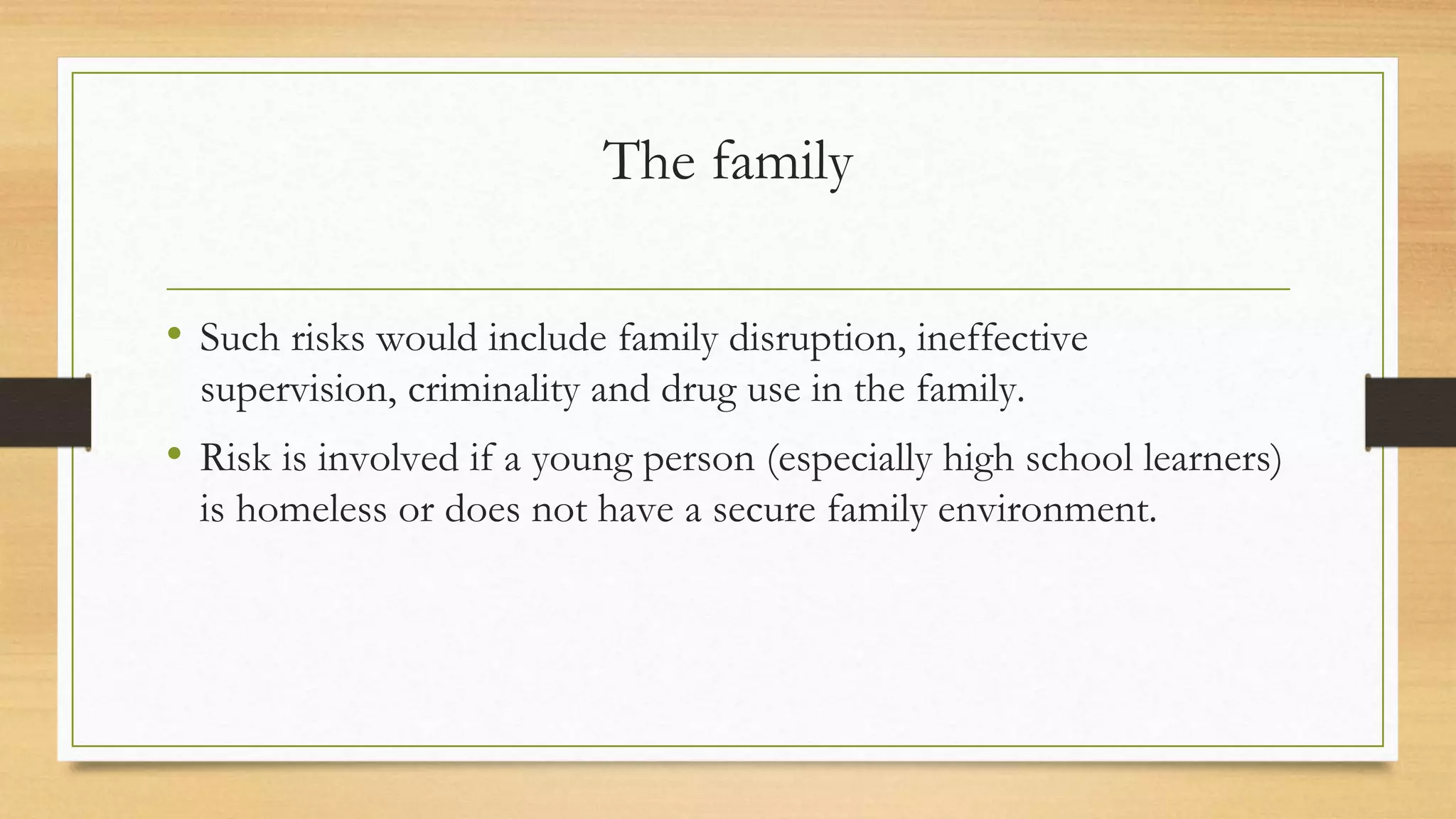 The family

• Such risks would include family disruption, ineffective supervision, criminality and drug use in the family.

• Risk is involved if a young person (especially high school learners) is homeless or does not have a secure family environment.